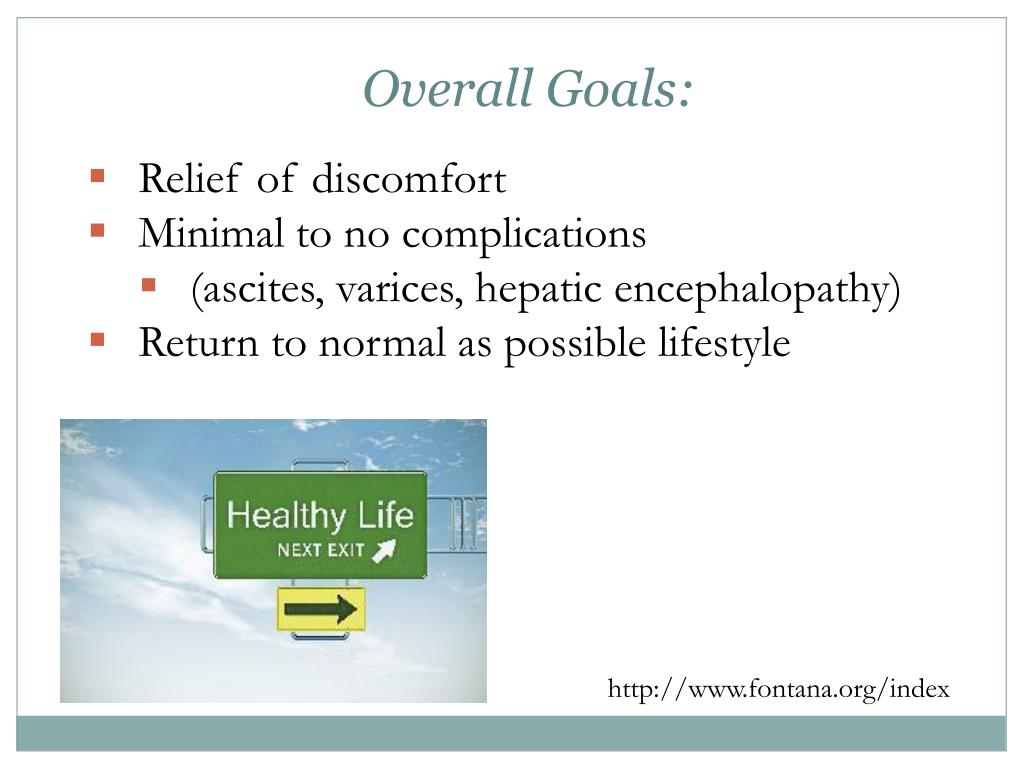 Overall Goals:

- Relief of discomfort
- Minimal to no complications
  - (ascites, varices, hepatic encephalopathy)
- Return to normal as possible lifestyle

Healthy Life
NEXT EXIT

http://www.fontana.org/index